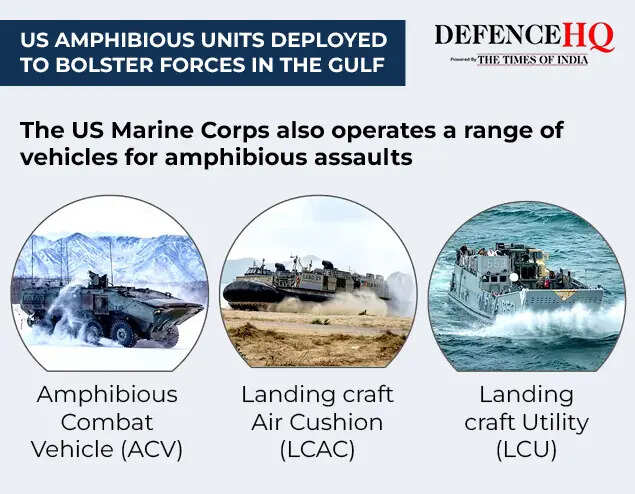 US AMPHIBIOUS UNITS DEPLOYED TO BOLSTER FORCES IN THE GULF

DEFENCEHQ
Powered By THE TIMES OF INDIA

The US Marine Corps also operates a range of vehicles for amphibious assaults

Amphibious Combat Vehicle (ACV)

Landing craft Air Cushion (LCAC)

Landing craft Utility (LCU)